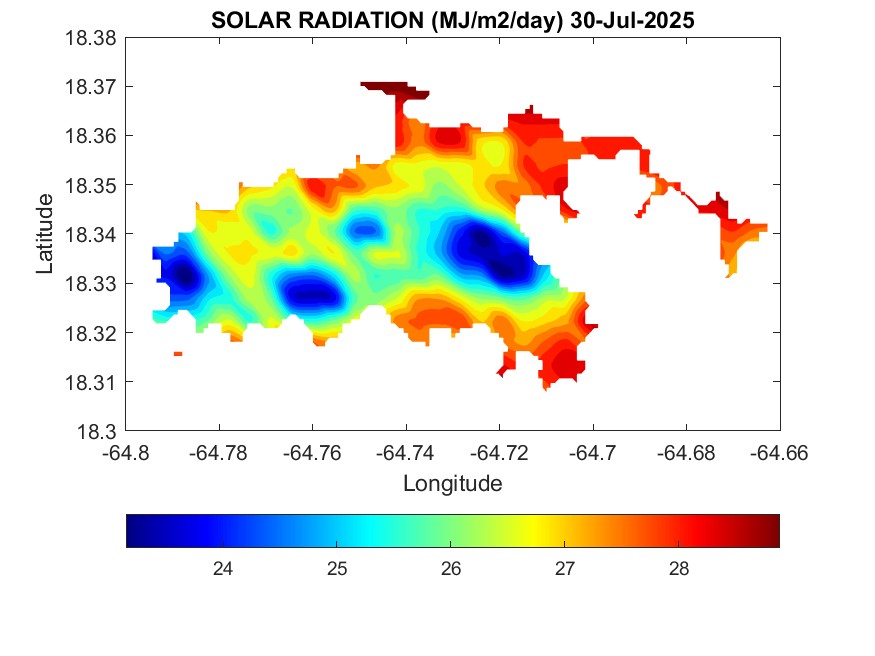 SOLAR RADIATION (MJ/m2/day) 30-Jul-2025

18.38
18.37
18.36
18.35
18.34
18.33
18.32
18.31
18.3

Latitude

-64.8 -64.78 -64.76 -64.74 -64.72 -64.7 -64.68 -64.66

Longitude

24 25 26 27 28